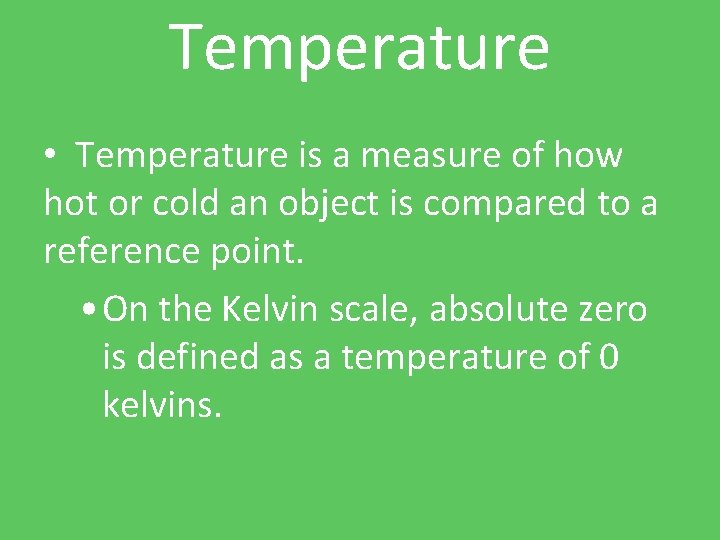 Temperature

• Temperature is a measure of how hot or cold an object is compared to a reference point.

• On the Kelvin scale, absolute zero is defined as a temperature of 0 kelvins.